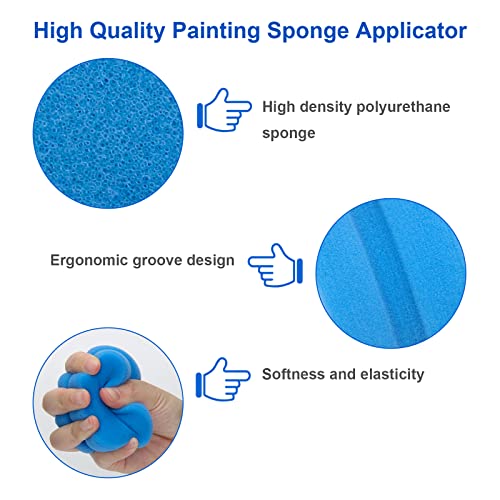 High Quality Painting Sponge Applicator

High density polyurethane sponge

Ergonomic groove design

Softness and elasticity